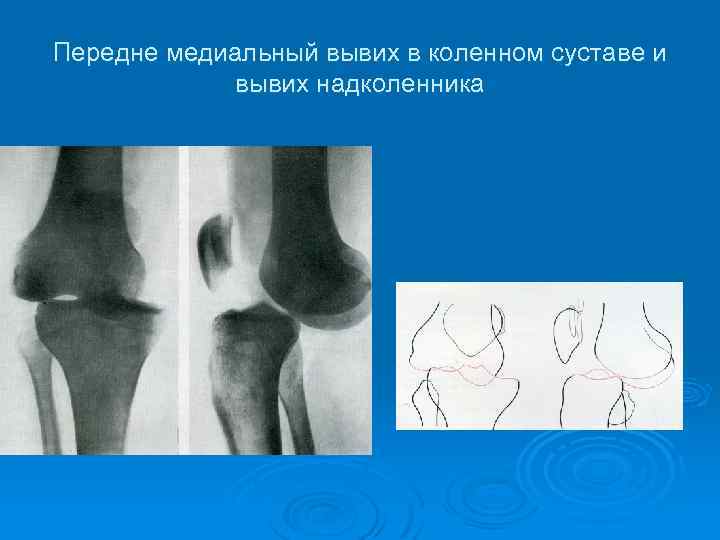 Передне медиальный вывих в коленном суставе и вывих надколенника